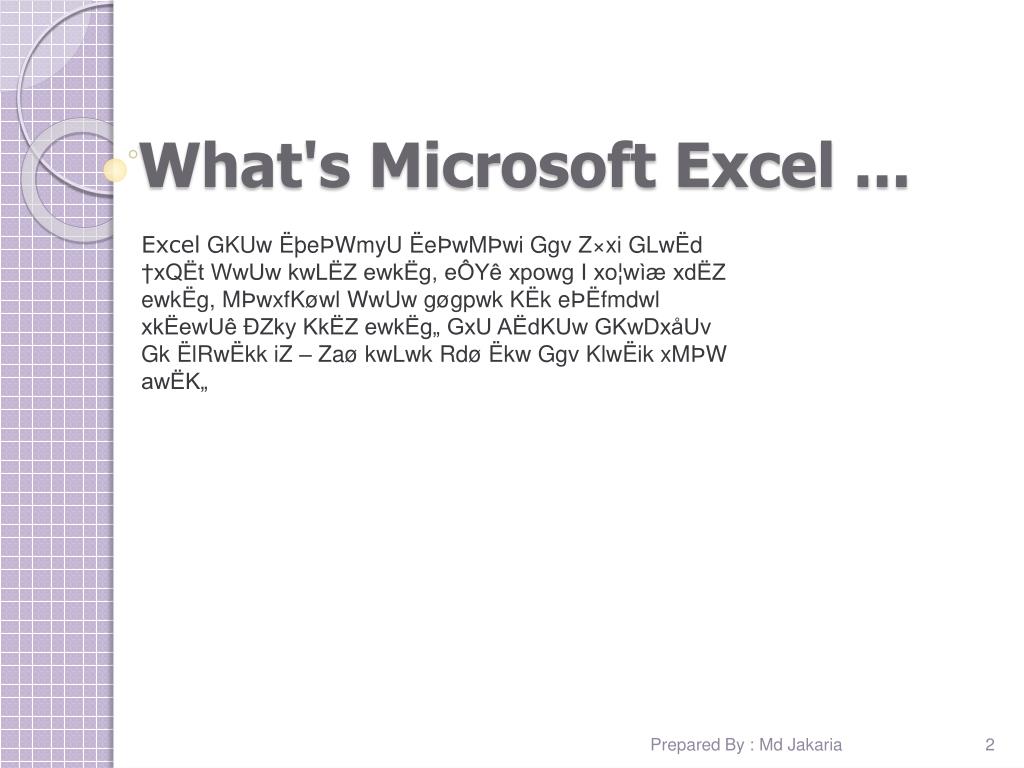 What's Microsoft Excel …

Excel GKUw ËþeÞWmyU ËeÞwMÞwi Ggv Z×xi GLwËd †xQËt WwUw kwLËZ ewkËg, eÔYê xpowg I xo¦wìæ xdËZ ewkËg, MÞwxfKøwl WwUw gøgpwk KËk eÞËfmdwl xkËewUê ÐZky KkËZ ewkËg„ GxU AËdKUw GKwDxåUv Gk ËlRwËkk iZ – Zaø kwLwk Rdø Ëkw Ggv KlwËik xMÞW awËK„

Prepared By : Md Jakaria

2